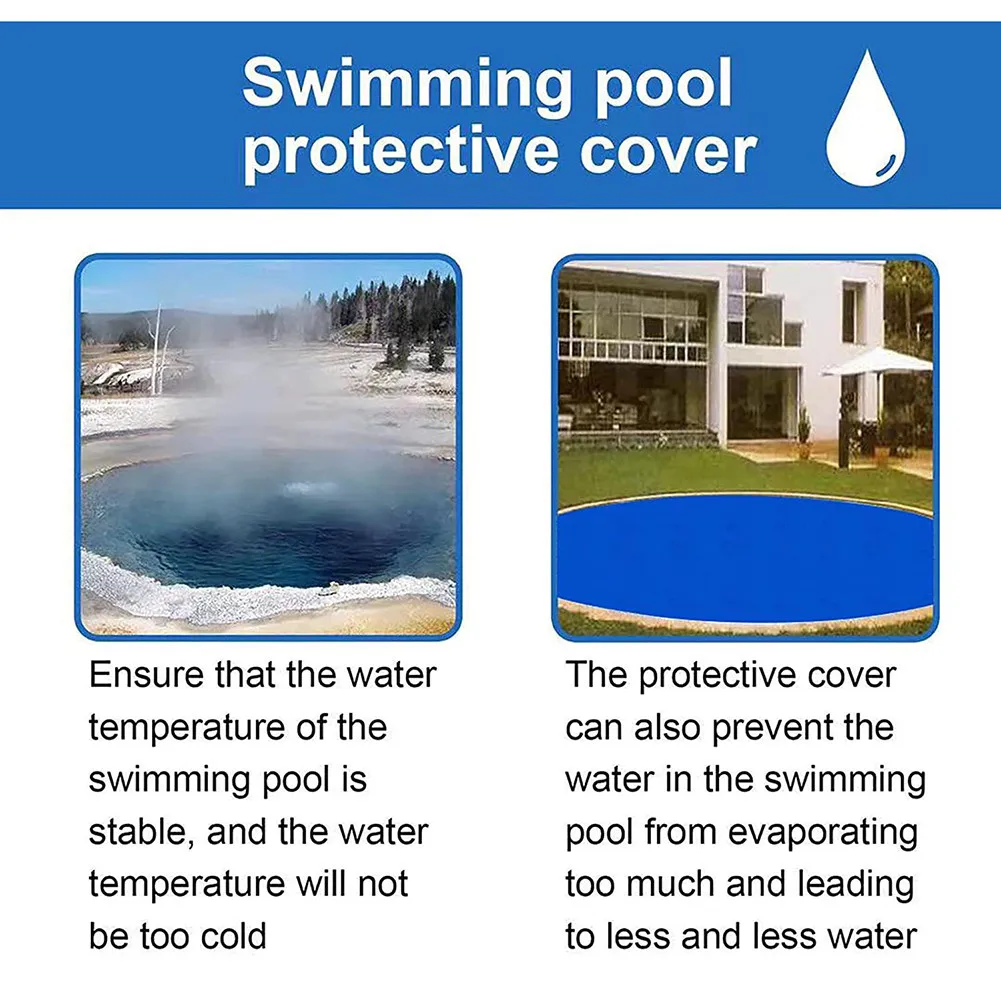 Swimming pool protective cover

Ensure that the water temperature of the swimming pool is stable, and the water temperature will not be too cold

The protective cover can also prevent the water in the swimming pool from evaporating too much and leading to less and less water